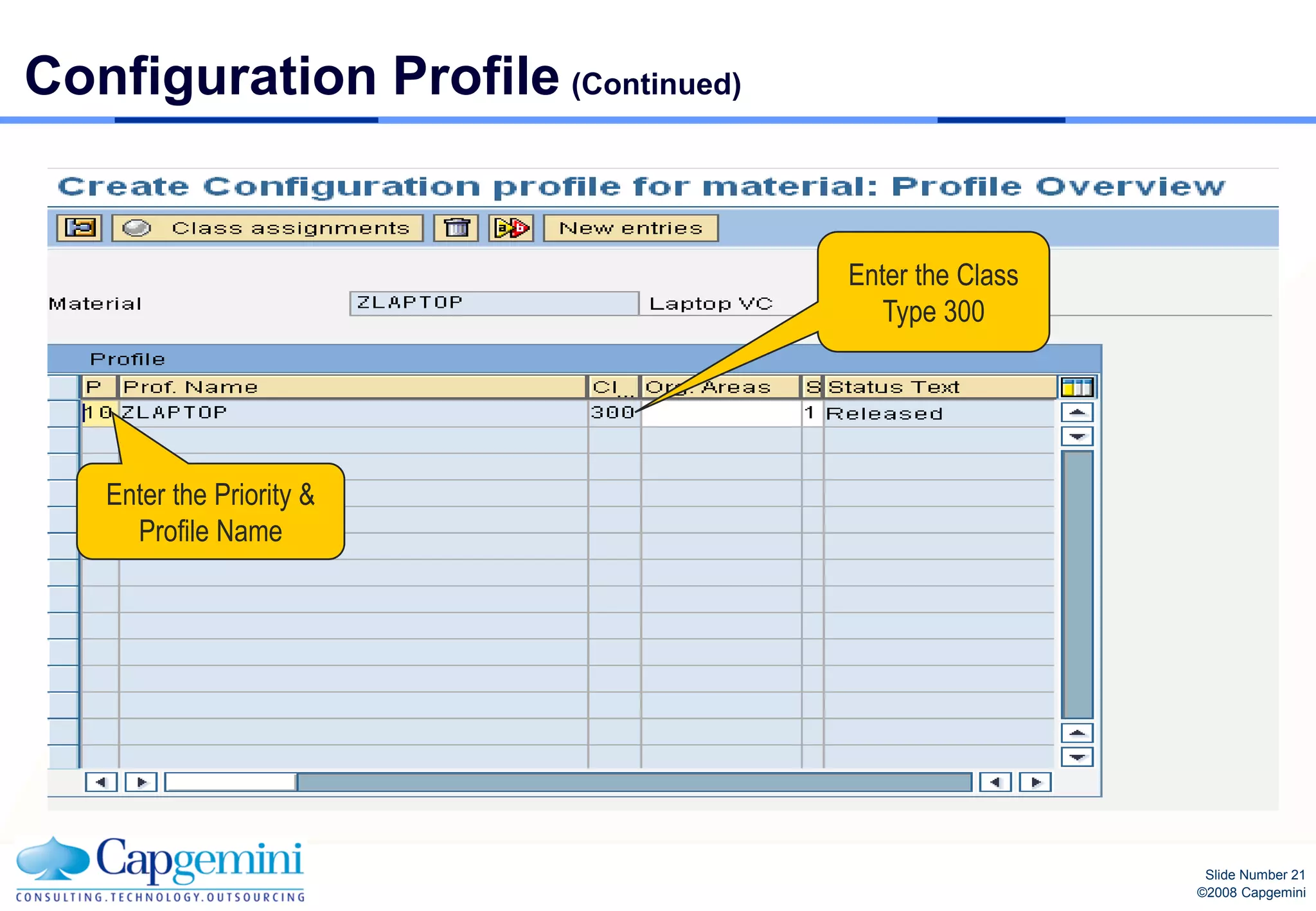 Configuration Profile (Continued)

Create Configuration profile for material: Profile Overview

Class assignments New entries

Material ZLAPTOP Laptop VC

Enter the Class Type 300

Profile

| P | Prof. Name | Cl... | Org. Areas | S | Status Text |
|---|---|---|---|---|---|
| 10 | ZLAPTOP | 300 | | 1 | Released |

Enter the Priority & Profile Name

Capgemini
CONSULTING.TECHNOLOGY.OUTSOURCING

Slide Number 21
©2008 Capgemini